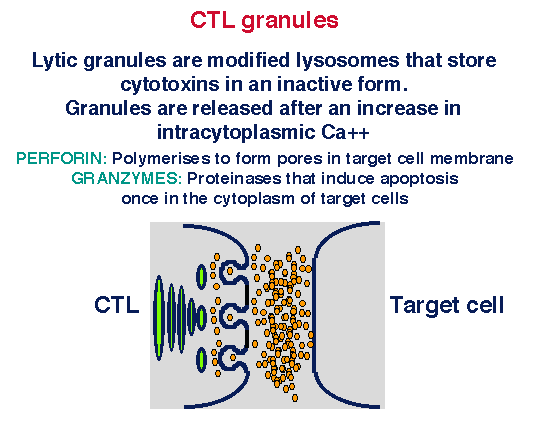 CTL granules

Lytic granules are modified lysosomes that store cytotoxins in an inactive form.
Granules are released after an increase in intracytoplasmic Ca++

PERFORIN: Polymerises to form pores in target cell membrane
GRANZYMES: Proteinases that induce apoptosis once in the cytoplasm of target cells

CTL

Target cell